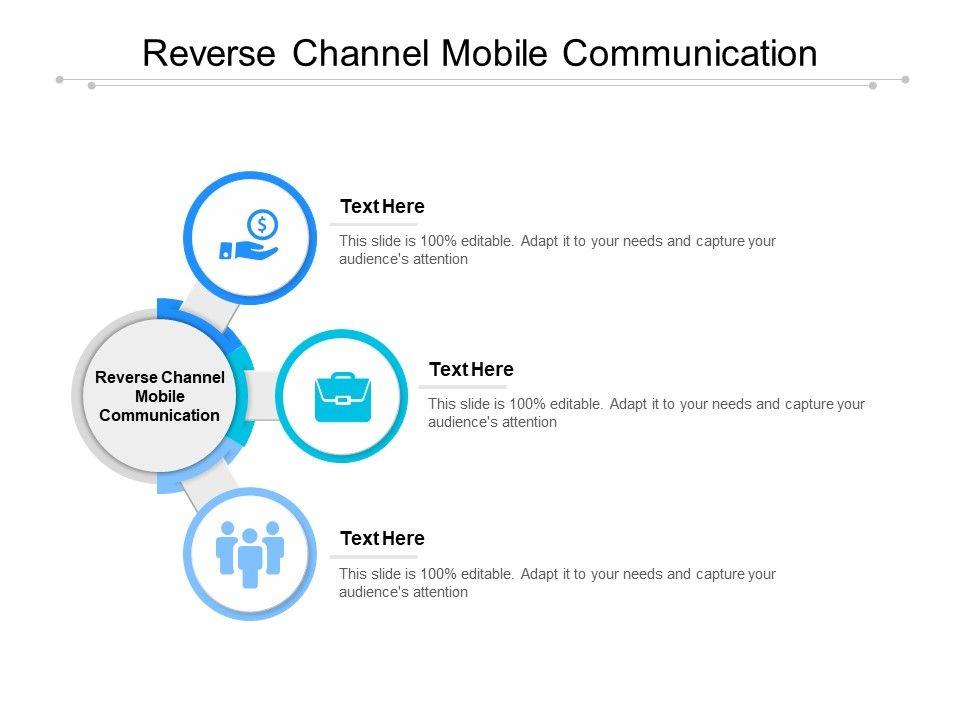 Reverse Channel Mobile Communication

Reverse Channel Mobile Communication

Text Here

This slide is 100% editable. Adapt it to your needs and capture your audience's attention

Text Here

This slide is 100% editable. Adapt it to your needs and capture your audience's attention

Text Here

This slide is 100% editable. Adapt it to your needs and capture your audience's attention